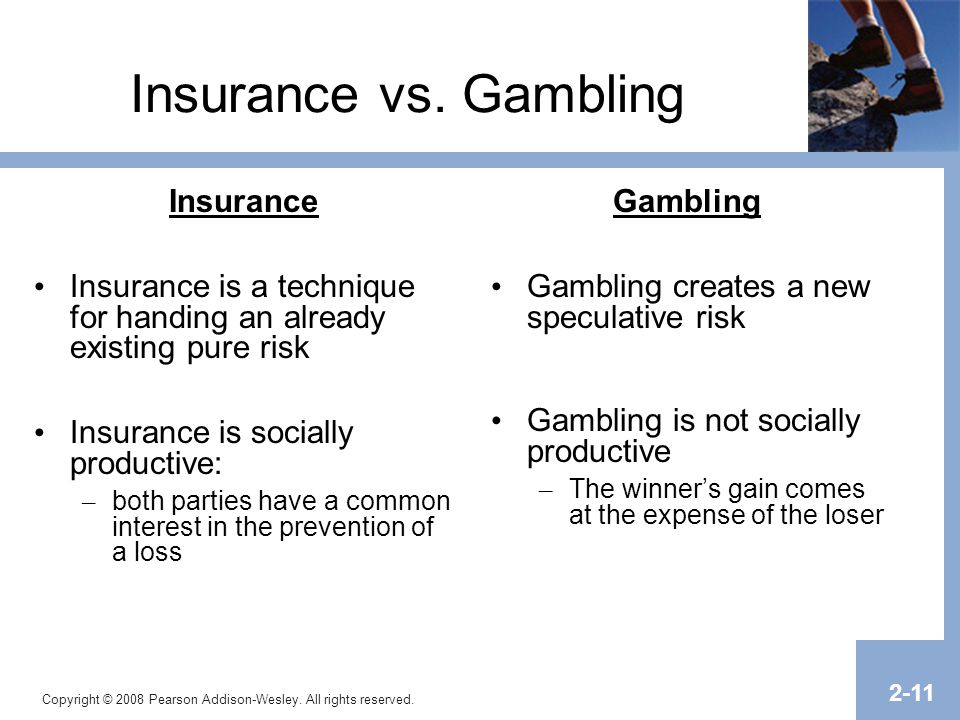 Insurance vs. Gambling

Insurance

• Insurance is a technique for handing an already existing pure risk

• Insurance is socially productive:
– both parties have a common interest in the prevention of a loss

Gambling

• Gambling creates a new speculative risk

• Gambling is not socially productive
– The winner's gain comes at the expense of the loser

Copyright © 2008 Pearson Addison-Wesley. All rights reserved.

2-11